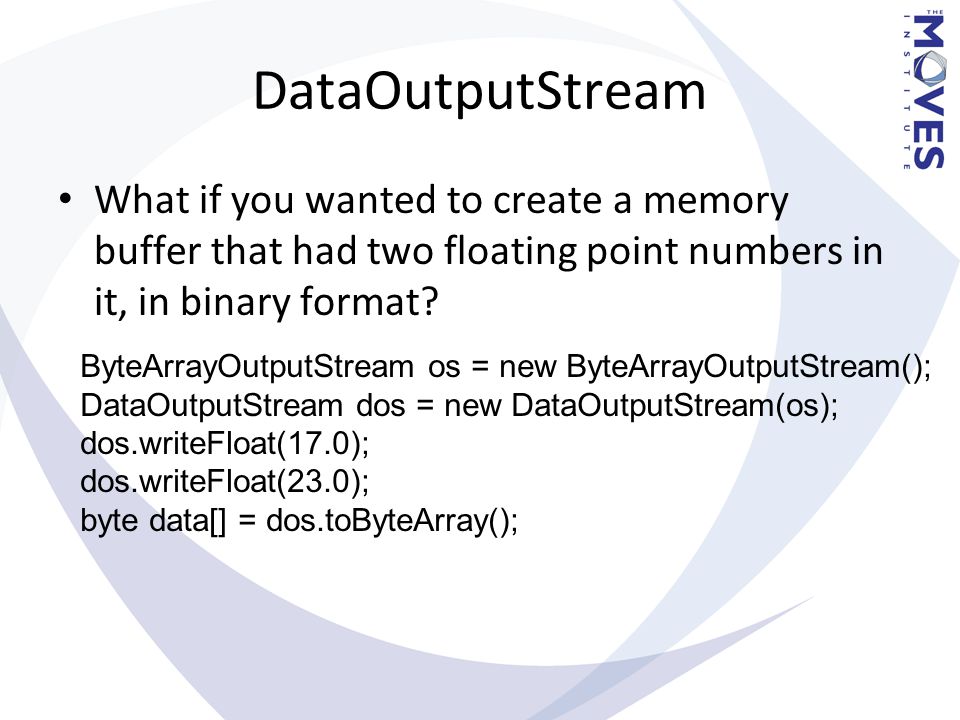 THE MOVES INSTITUTE

DataOutputStream

• What if you wanted to create a memory buffer that had two floating point numbers in it, in binary format?

ByteArrayOutputStream os = new ByteArrayOutputStream();
DataOutputStream dos = new DataOutputStream(os);
dos.writeFloat(17.0);
dos.writeFloat(23.0);
byte data[] = dos.toByteArray();